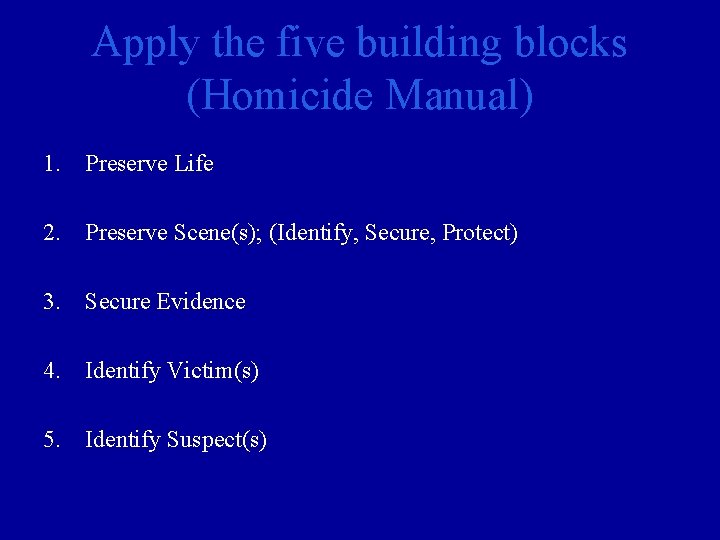 Apply the five building blocks (Homicide Manual)

1. Preserve Life

2. Preserve Scene(s); (Identify, Secure, Protect)

3. Secure Evidence

4. Identify Victim(s)

5. Identify Suspect(s)